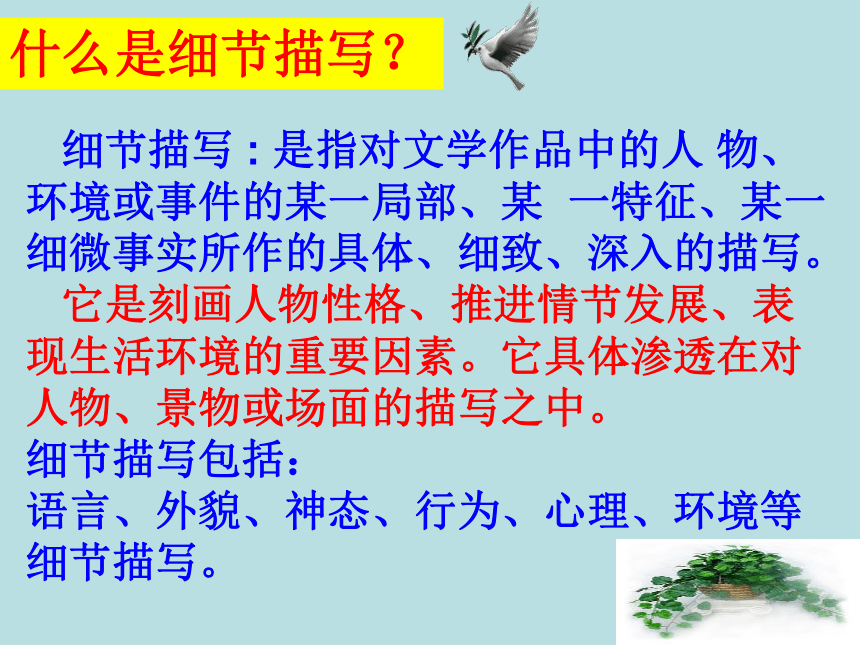 什么是细节描写？

细节描写：是指对文学作品中的人 物、环境或事件的某一局部、某 一特征、某一细微事实所作的具体、细致、深入的描写。

它是刻画人物性格、推进情节发展、表现生活环境的重要因素。它具体渗透在对人物、景物或场面的描写之中。

细节描写包括：
语言、外貌、神态、行为、心理、环境等细节描写。